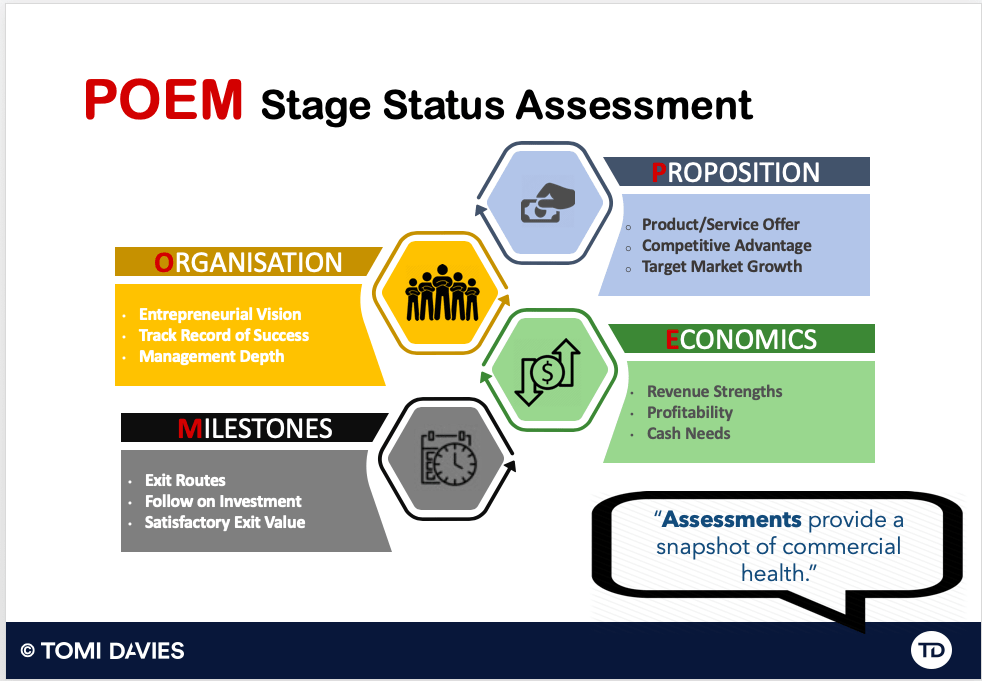 POEM Stage Status Assessment

PROPOSITION
- Product/Service Offer
- Competitive Advantage
- Target Market Growth

ORGANISATION
- Entrepreneurial Vision
- Track Record of Success
- Management Depth

ECONOMICS
- Revenue Strengths
- Profitability
- Cash Needs

MILESTONES
- Exit Routes
- Follow on Investment
- Satisfactory Exit Value

"Assessments provide a snapshot of commercial health."

© TOMI DAVIES

TD